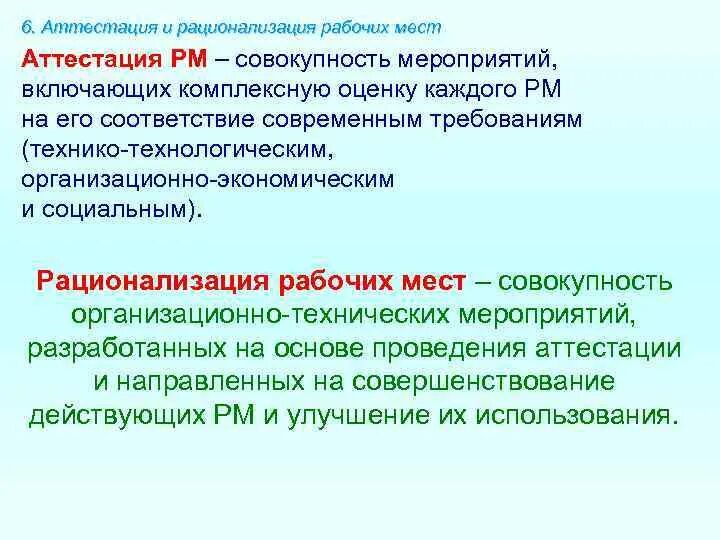 6. Аттестация и рационализация рабочих мест

Аттестация РМ – совокупность мероприятий, включающих комплексную оценку каждого РМ на его соответствие современным требованиям (технико-технологическим, организационно-экономическим и социальным).

Рационализация рабочих мест – совокупность организационно-технических мероприятий, разработанных на основе проведения аттестации и направленных на совершенствование действующих РМ и улучшение их использования.